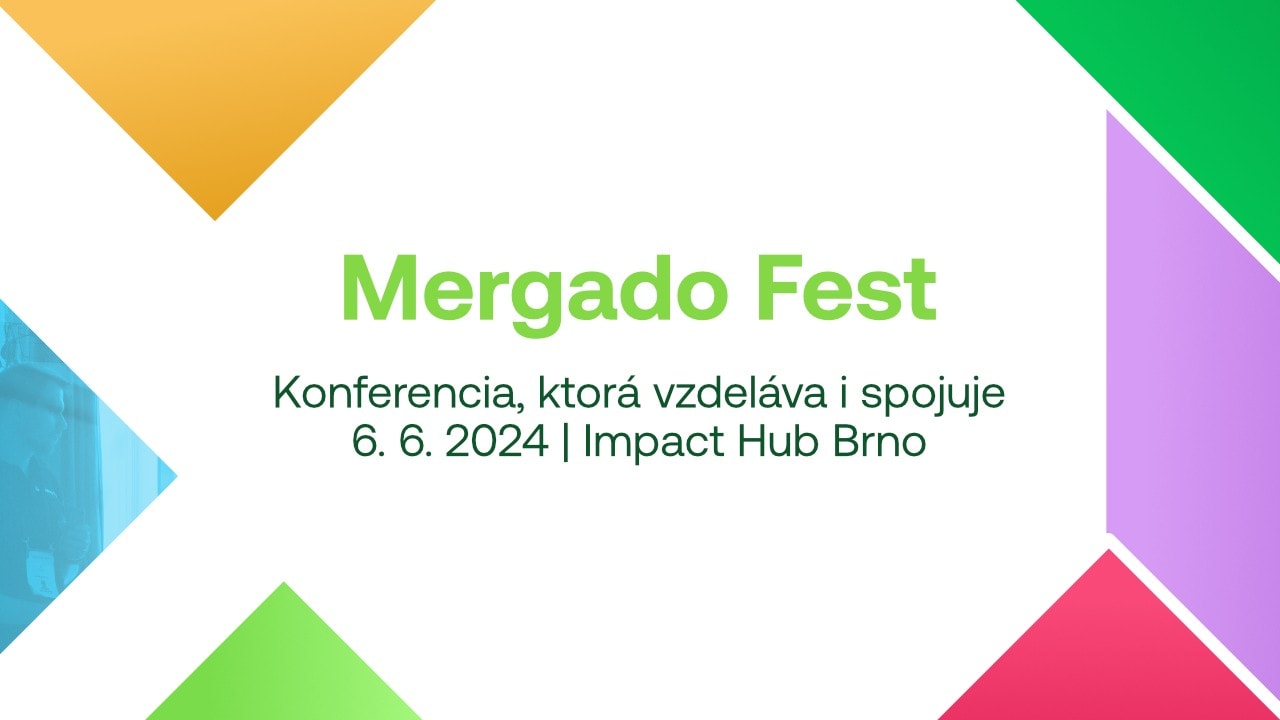 Mergado Fest

Konferencia, ktorá vzdeláva i spojuje
6. 6. 2024 | Impact Hub Brno